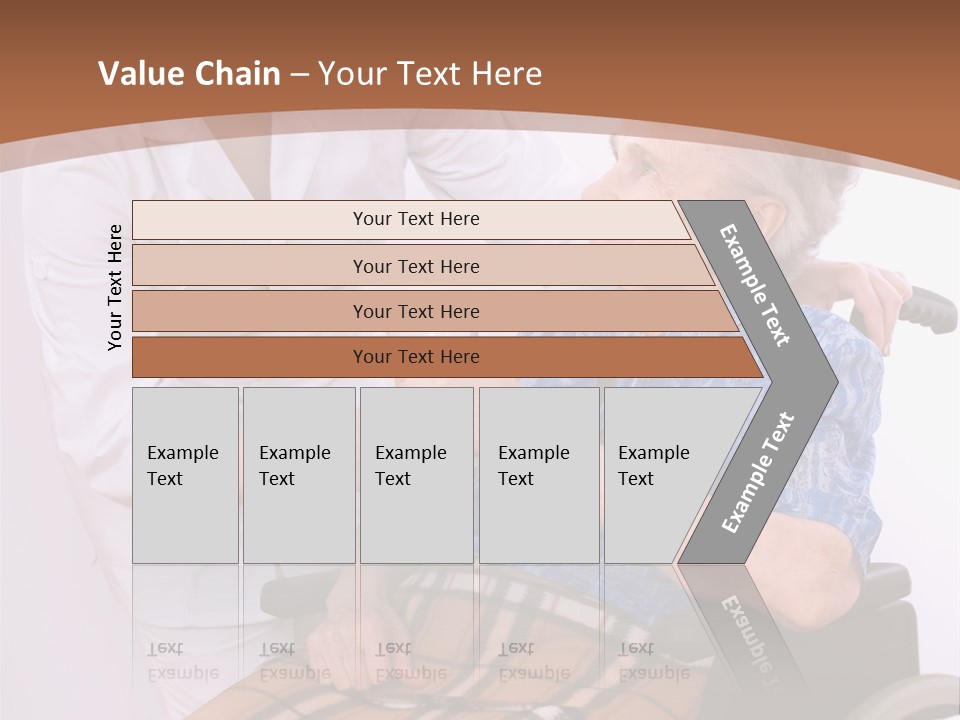 Value Chain – Your Text Here

Your Text Here

Your Text Here

Your Text Here

Your Text Here

Your Text Here

Example Text

Example Text

Example Text

Example Text

Example Text

Example Text

Example Text